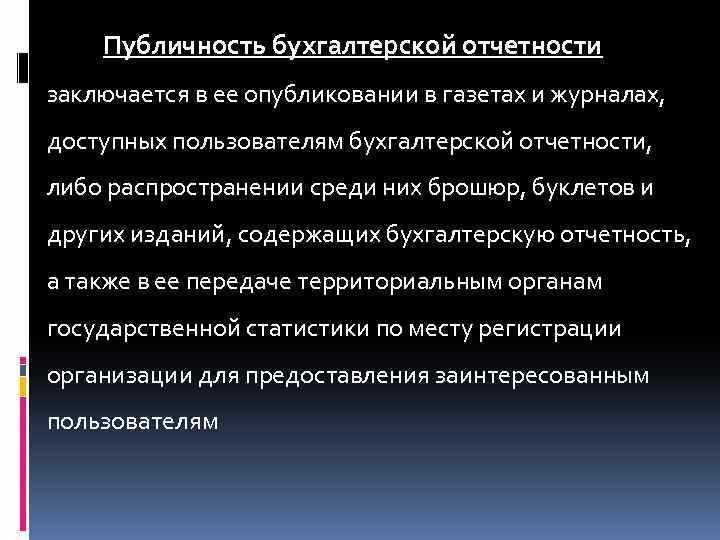 Публичность бухгалтерской отчетности заключается в ее опубликовании в газетах и журналах, доступных пользователям бухгалтерской отчетности, либо распространении среди них брошюр, буклетов и других изданий, содержащих бухгалтерскую отчетность, а также в ее передаче территориальным органам государственной статистики по месту регистрации организации для предоставления заинтересованным пользователям